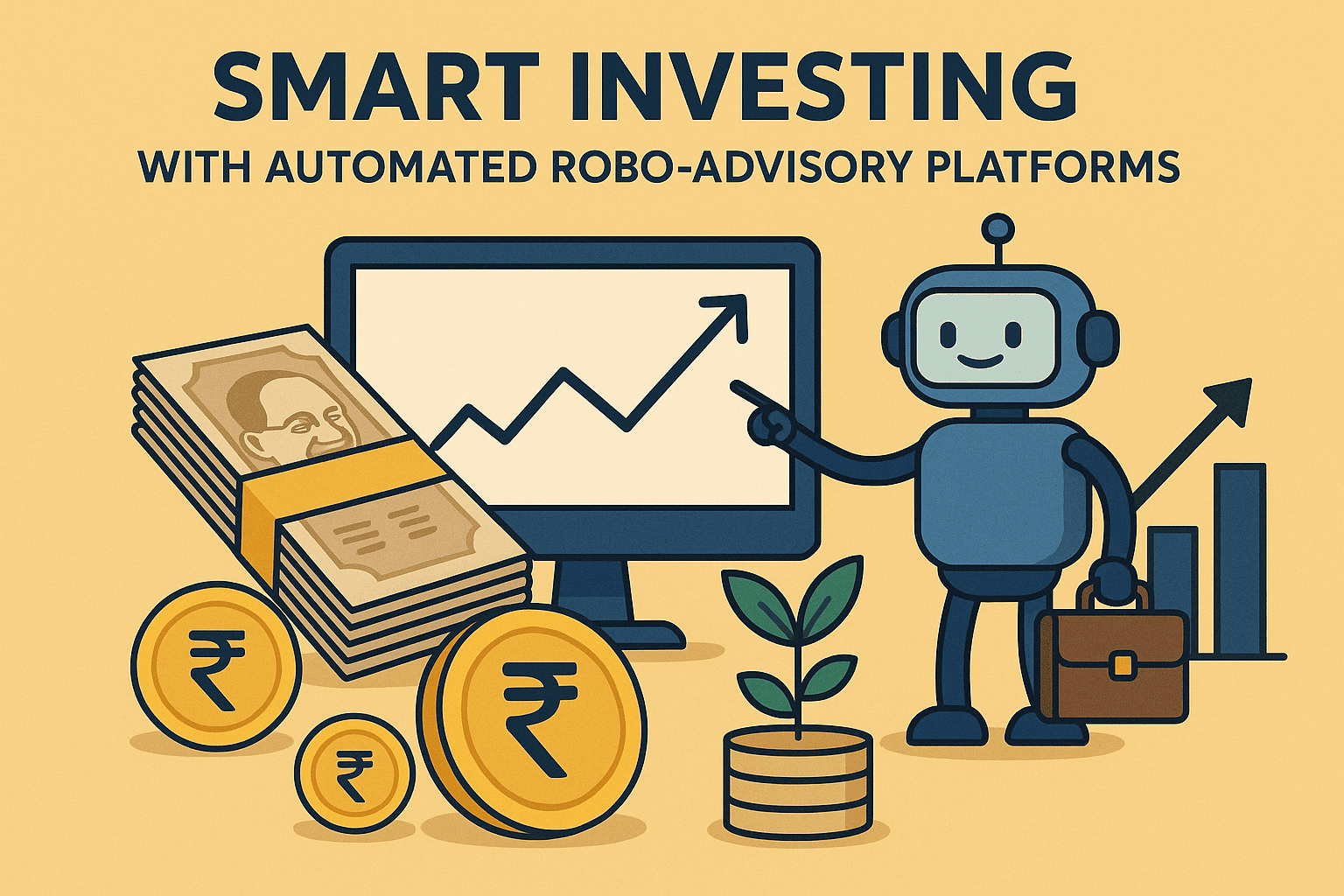 SMART INVESTING
WITH AUTOMATED ROBO-ADVISORY PLATFORMS

₹
₹
₹